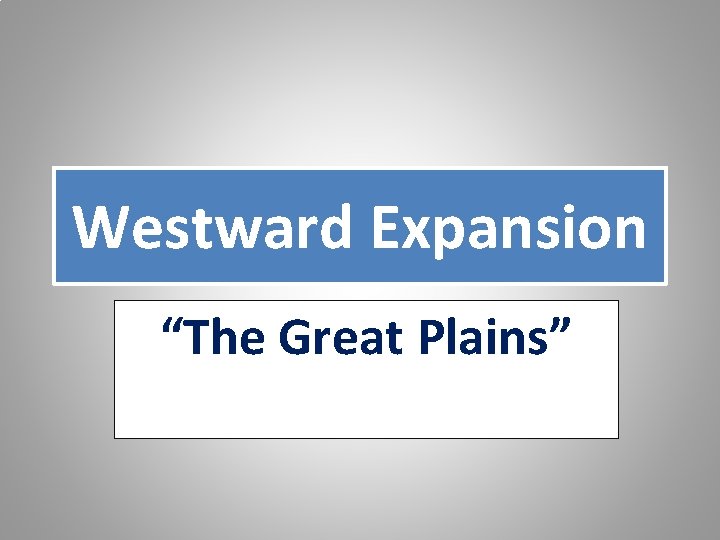 Westward Expansion

“The Great Plains”